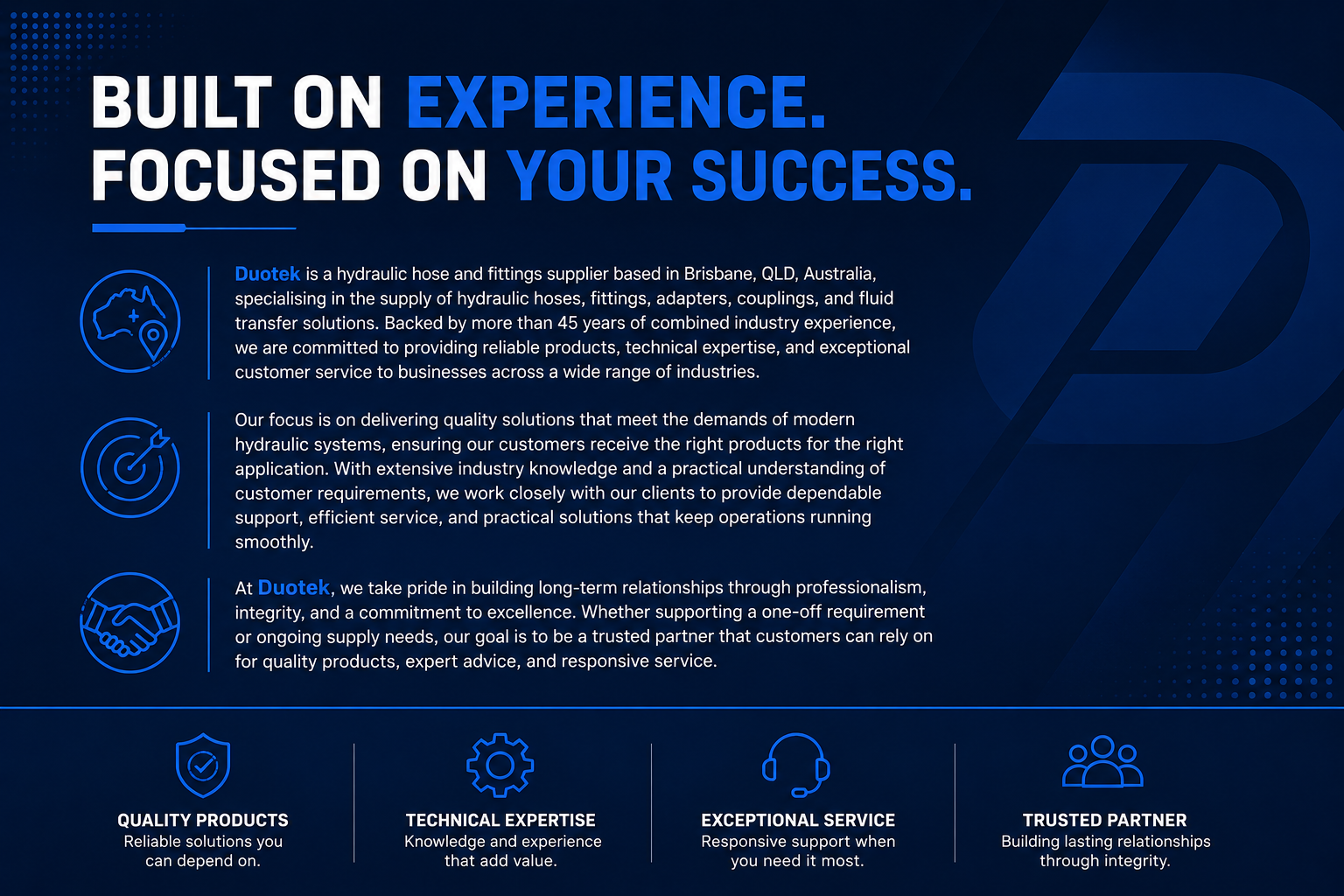 BUILT ON EXPERIENCE.
FOCUSED ON YOUR SUCCESS.

Duotek is a hydraulic hose and fittings supplier based in Brisbane, QLD, Australia, specialising in the supply of hydraulic hoses, fittings, adapters, couplings, and fluid transfer solutions. Backed by more than 45 years of combined industry experience, we are committed to providing reliable products, technical expertise, and exceptional customer service to businesses across a wide range of industries.

Our focus is on delivering quality solutions that meet the demands of modern hydraulic systems, ensuring our customers receive the right products for the right application. With extensive industry knowledge and a practical understanding of customer requirements, we work closely with our clients to provide dependable support, efficient service, and practical solutions that keep operations running smoothly.

At Duotek, we take pride in building long-term relationships through professionalism, integrity, and a commitment to excellence. Whether supporting a one-off requirement or ongoing supply needs, our goal is to be a trusted partner that customers can rely on for quality products, expert advice, and responsive service.

QUALITY PRODUCTS
Reliable solutions you can depend on.

TECHNICAL EXPERTISE
Knowledge and experience that add value.

EXCEPTIONAL SERVICE
Responsive support when you need it most.

TRUSTED PARTNER
Building lasting relationships through integrity.